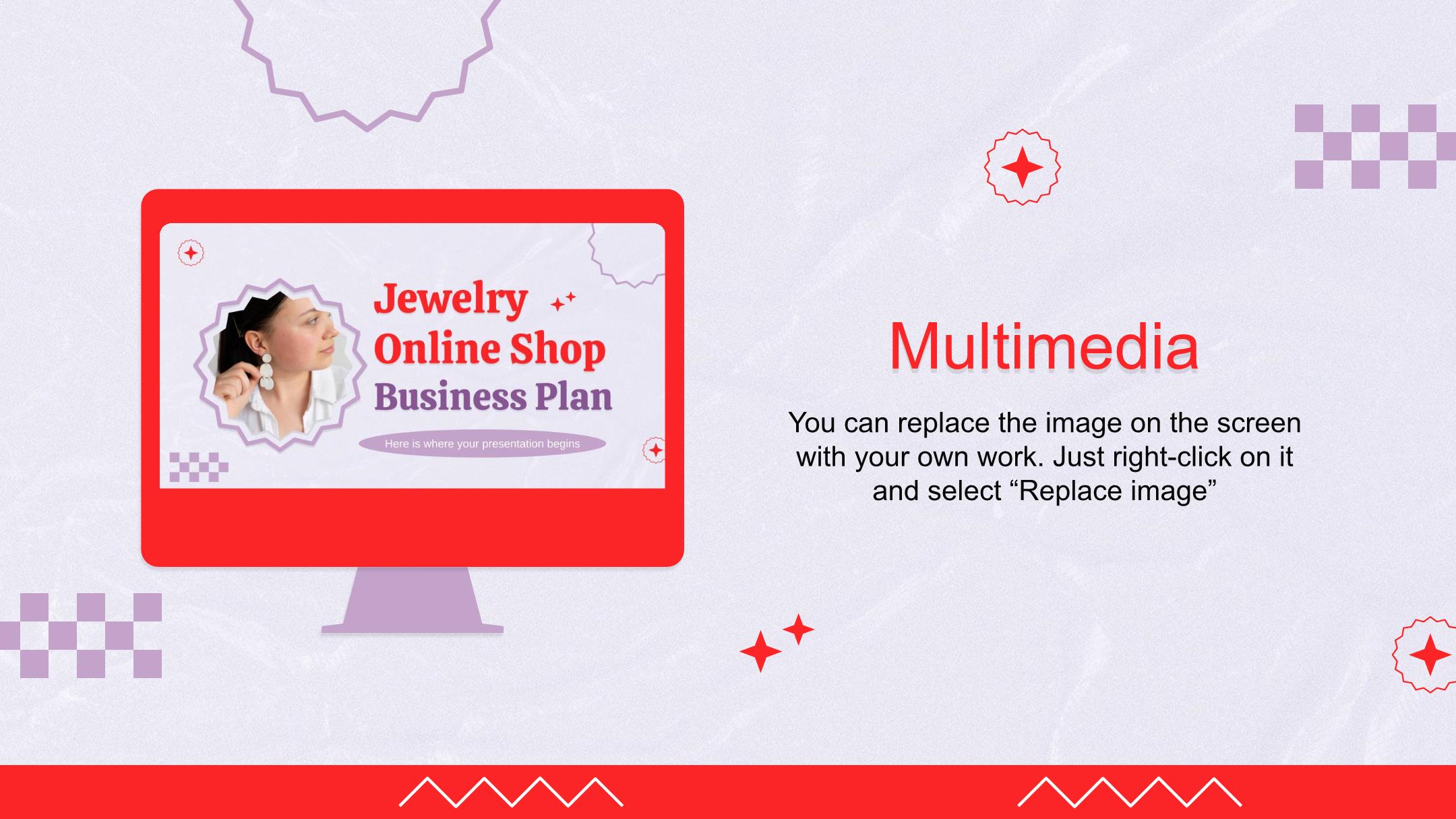 Jewelry Online Shop Business Plan

Here is where your presentation begins

Multimedia

You can replace the image on the screen with your own work. Just right-click on it and select “Replace image”